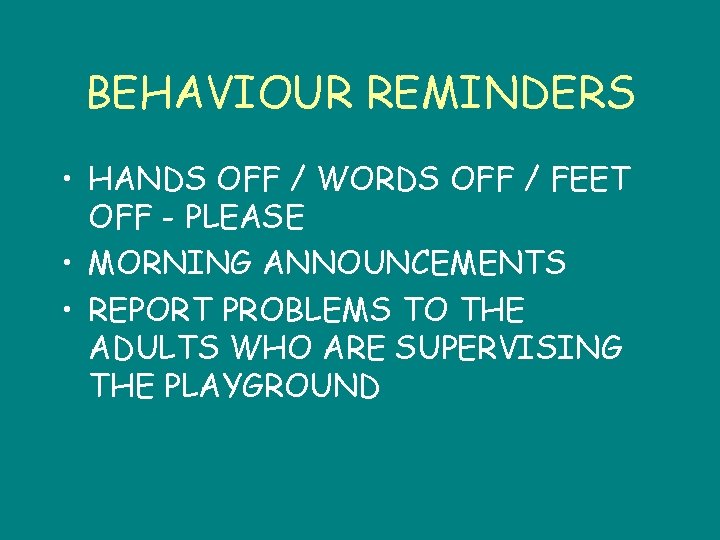 BEHAVIOUR REMINDERS

• HANDS OFF / WORDS OFF / FEET OFF - PLEASE
• MORNING ANNOUNCEMENTS
• REPORT PROBLEMS TO THE ADULTS WHO ARE SUPERVISING THE PLAYGROUND